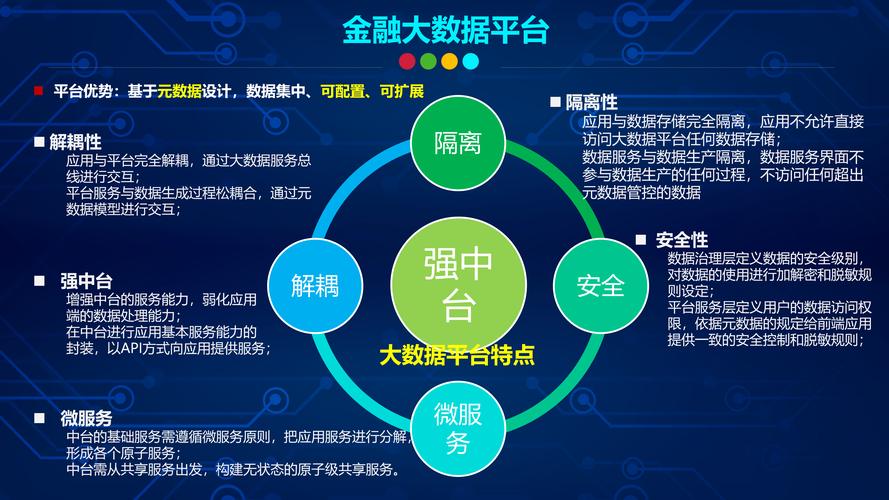 金融大数据平台

平台优势：基于元数据设计，数据集中、可配置、可扩展

解耦性
应用与平台完全解耦，通过大数据服务总线进行交互；
平台服务与数据生成过程松耦合，通过元数据模型进行交互；

强中台
增强中台的服务能力，弱化应用端的数据处理能力；
在中台进行应用基本服务能力的封装，以API方式向应用提供服务；

微服务
中台的基础服务需遵循微服务原则，把应用服务进行分解，形成各个原子服务；
中台需从共享服务出发，构建无状态的原子级共享服务。

隔离

解耦

强中台

安全

微服务

大数据平台特点

隔离性
应用与数据存储完全隔离，应用不允许直接访问大数据平台任何数据存储；
数据服务与数据生产隔离，数据服务界面不参与数据生产的任何过程，不访问任何超出元数据管控的数据

安全性
数据治理层定义数据的安全级别，对数据的使用进行加解密和脱敏规则设定；
平台服务层定义用户的数据访问权限，依据元数据的规定给前端应用提供一致的安全控制和脱敏规则；